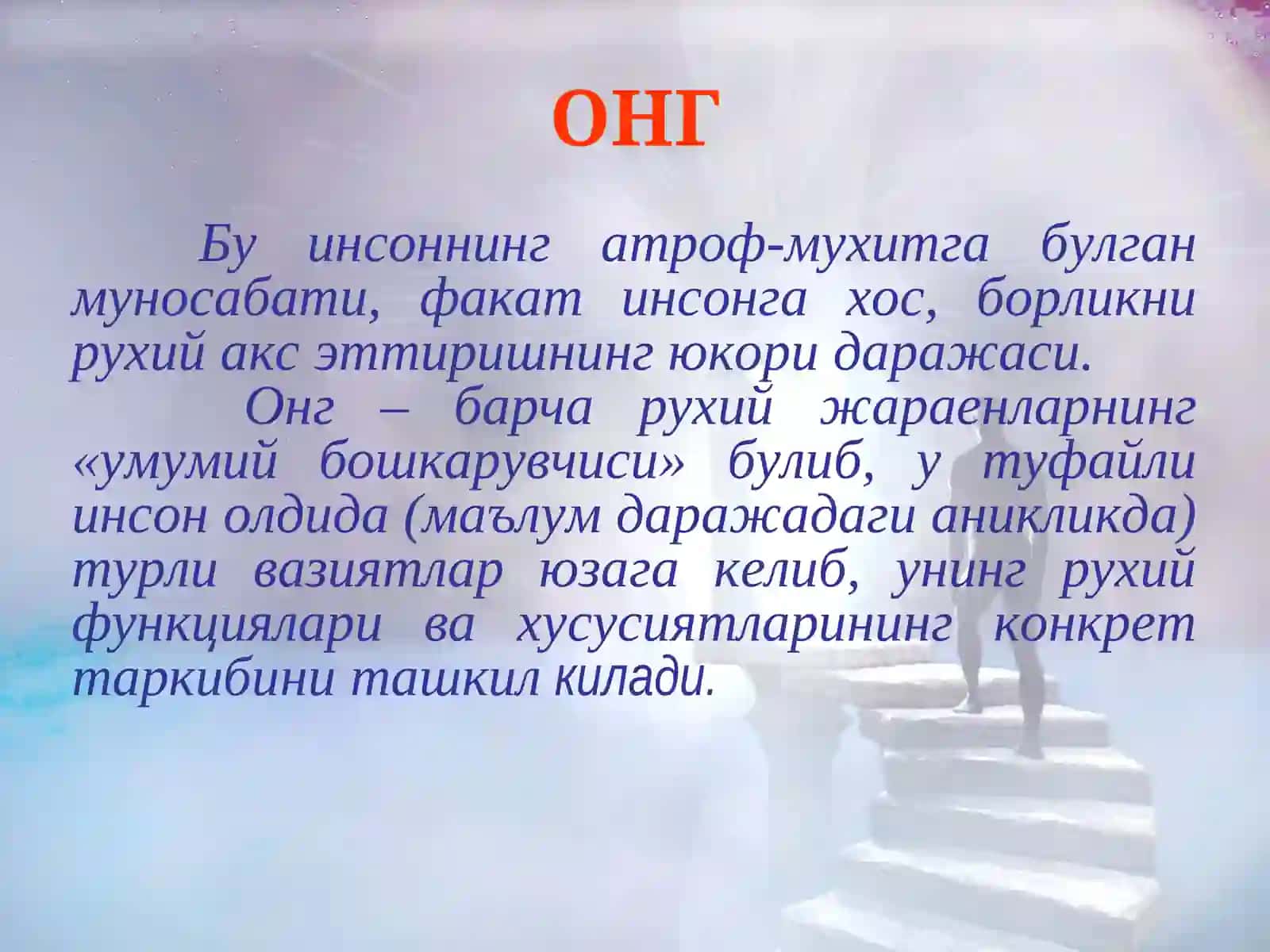 ОНГ

Бу инсоннинг атроф-мухитга булган муносабати, факат инсонга хос, борликни рухий акс эттиришнинг юкори даражаси.

Онг – барча рухий жараенларнинг «умумий бошкарувчиси» булиб, у туфайли инсон олдида (маълум даражадаги аникликда) турли вазиятлар юзага келиб, унинг рухий функциялари ва хусусиятларининг конкрет таркибини ташкил килади.